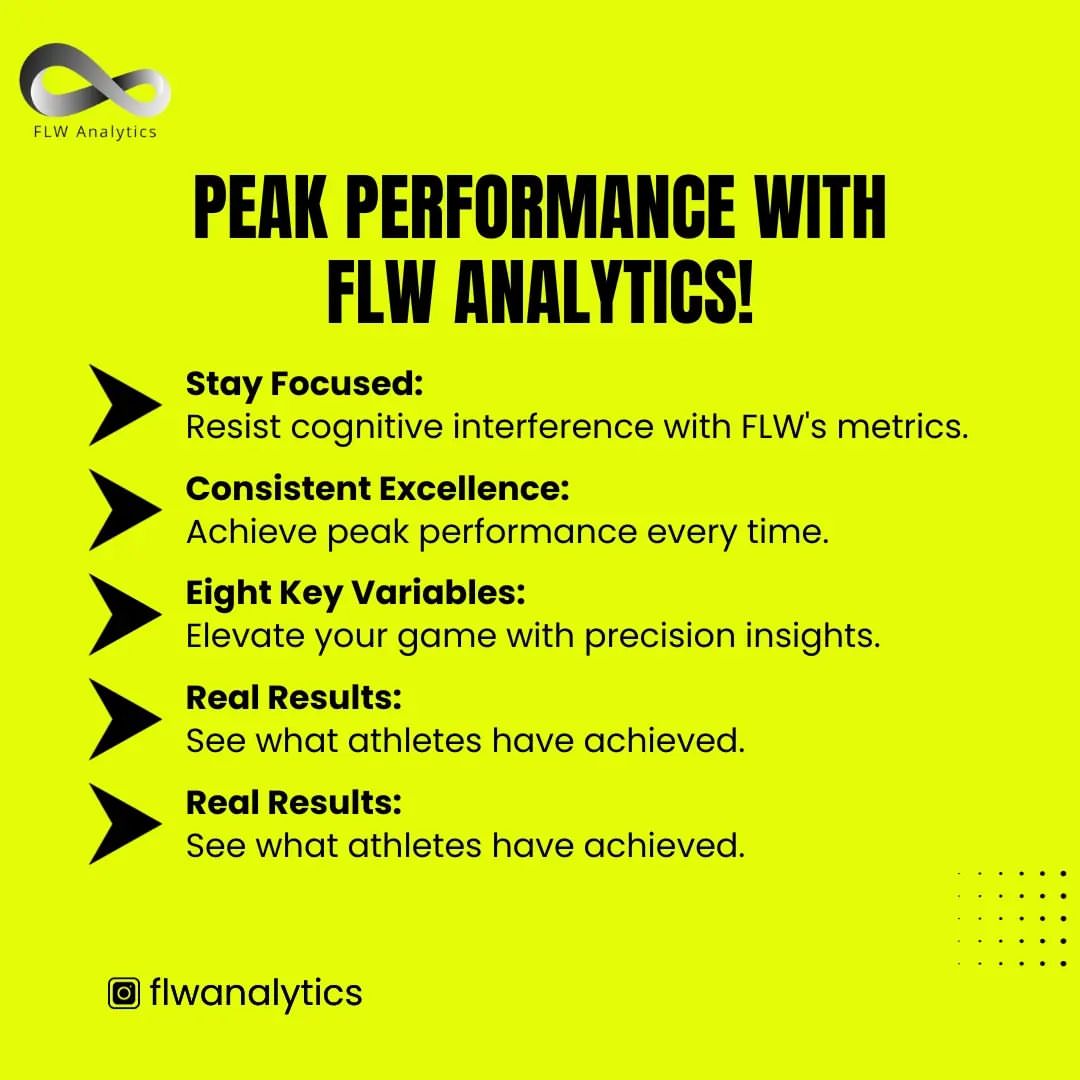 FLW Analytics

PEAK PERFORMANCE WITH FLW ANALYTICS!

Stay Focused:
Resist cognitive interference with FLW's metrics.

Consistent Excellence:
Achieve peak performance every time.

Eight Key Variables:
Elevate your game with precision insights.

Real Results:
See what athletes have achieved.

Real Results:
See what athletes have achieved.

flwanalytics